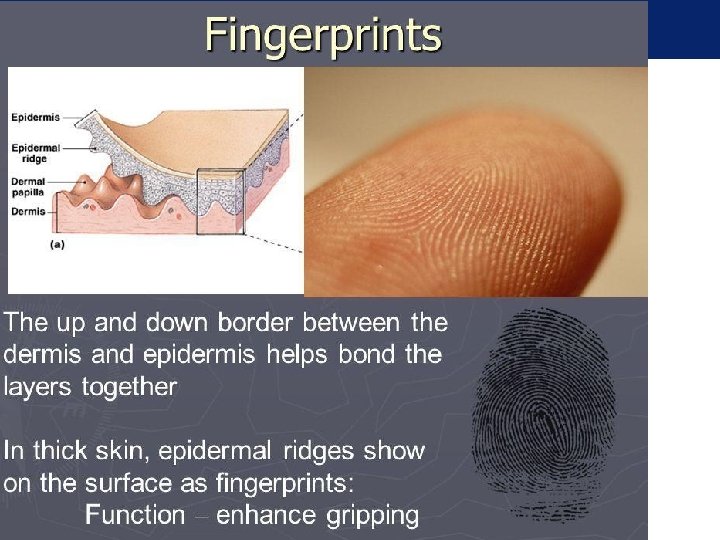 Fingerprints

Epidermis
Epidermal ridge
Dermal papilla
Dermis
(a)

The up and down border between the dermis and epidermis helps bond the layers together

In thick skin, epidermal ridges show on the surface as fingerprints:
Function – enhance gripping